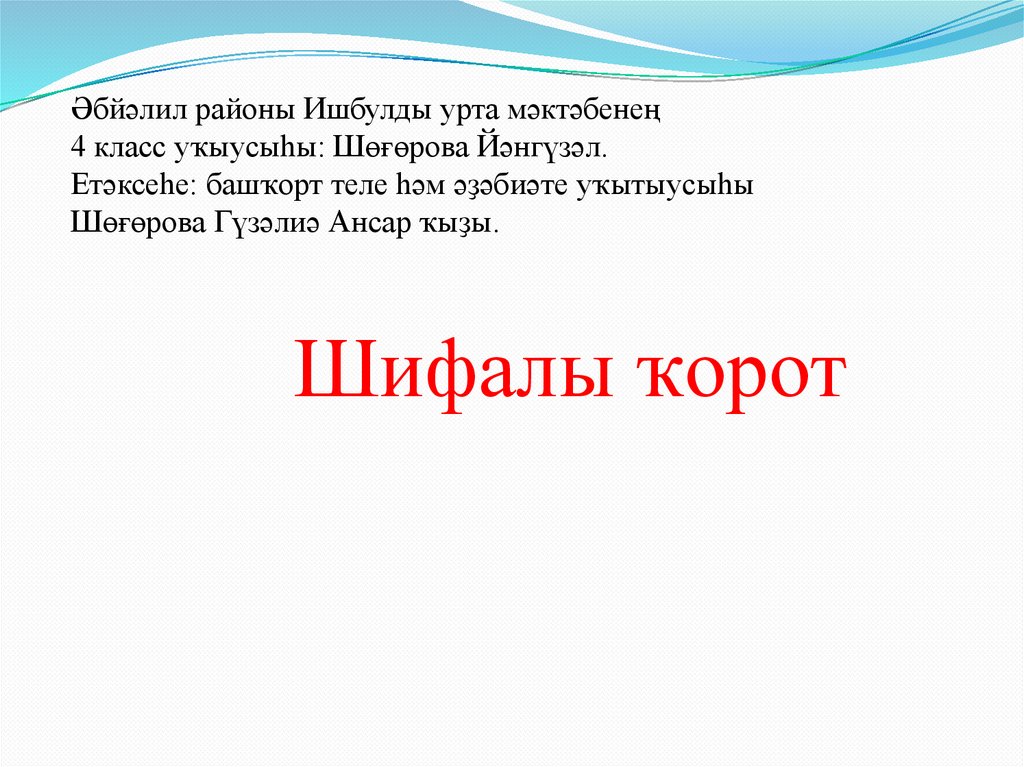 Әбйәлил районы Ишбулды урта мәктәбенең
4 класс уҡыусыһы: Шөғөрова Йәнгүзәл.
Етәксеһе: башҡорт теле һәм әҙәбиәте уҡытыусыһы
Шөғөрова Гүзәлиә Ансар ҡыҙы.

Шифалы ҡорот